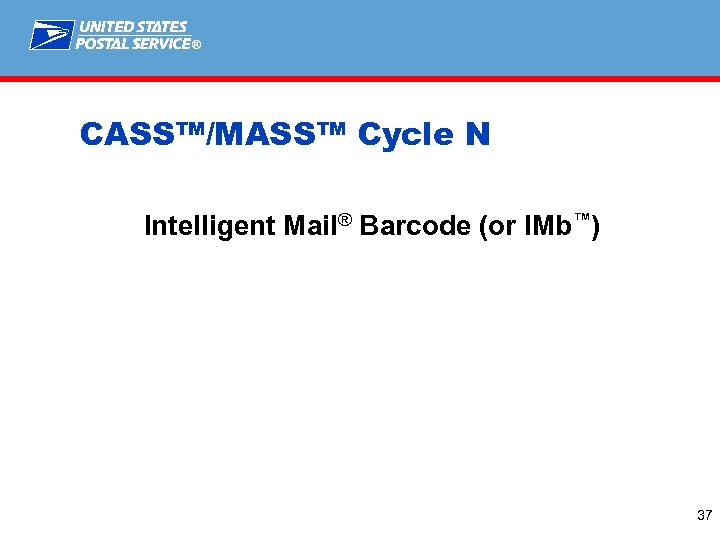 UNITED STATES POSTAL SERVICE®

CASS™/MASS™ Cycle N

Intelligent Mail® Barcode (or IMb™)

37